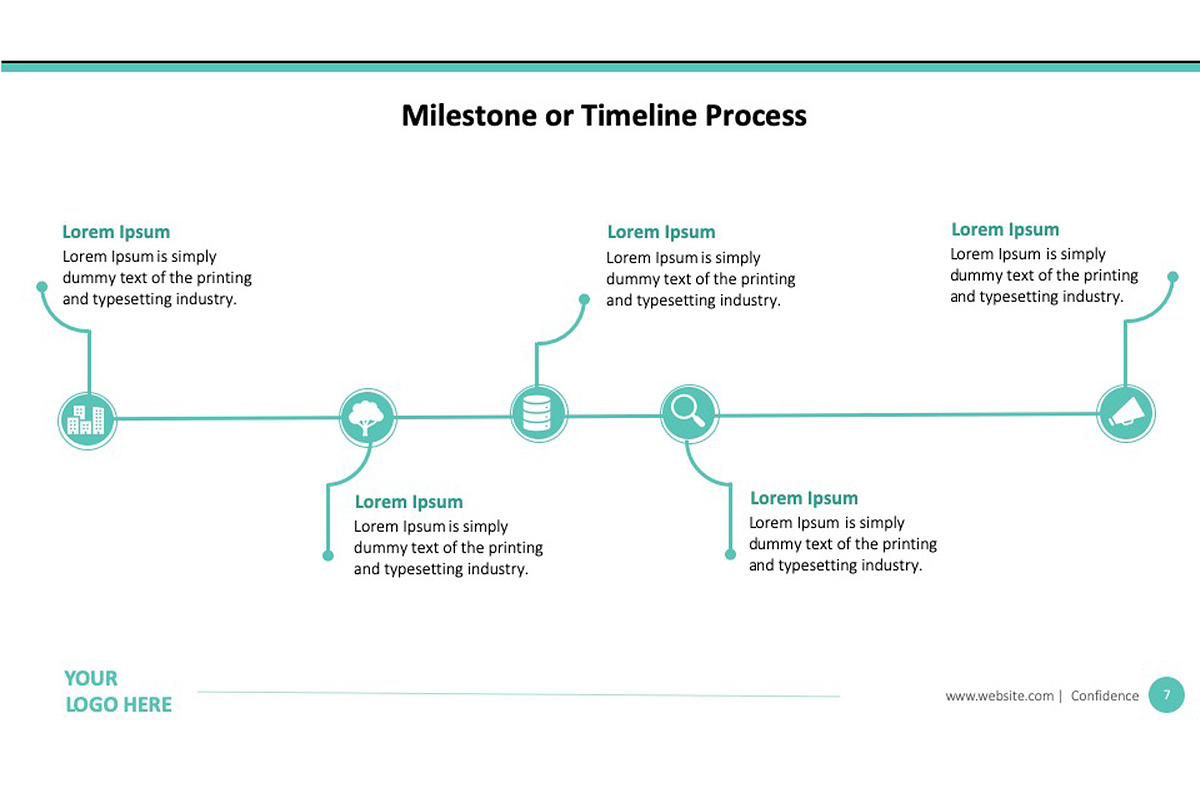 Milestone or Timeline Process

Lorem Ipsum
Lorem Ipsum is simply dummy text of the printing and typesetting industry.

Lorem Ipsum
Lorem Ipsum is simply dummy text of the printing and typesetting industry.

Lorem Ipsum
Lorem Ipsum is simply dummy text of the printing and typesetting industry.

Lorem Ipsum
Lorem Ipsum is simply dummy text of the printing and typesetting industry.

Lorem Ipsum
Lorem Ipsum is simply dummy text of the printing and typesetting industry.

YOUR LOGO HERE

www.website.com | Confidence 7